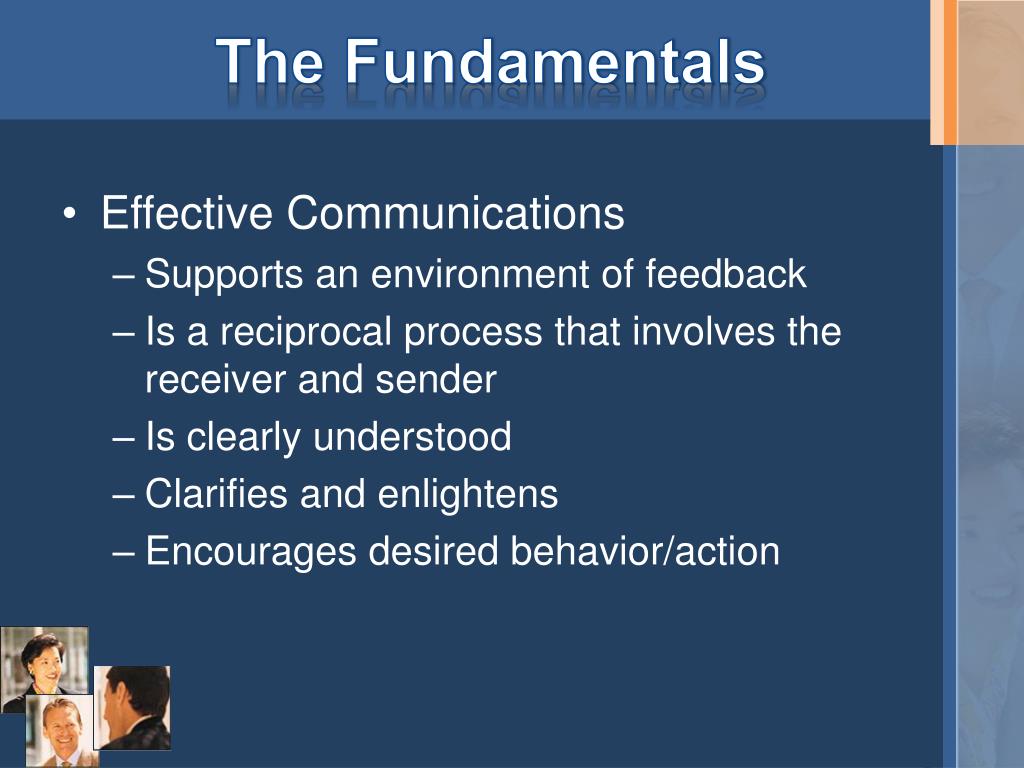 The Fundamentals

• Effective Communications
– Supports an environment of feedback
– Is a reciprocal process that involves the receiver and sender
– Is clearly understood
– Clarifies and enlightens
– Encourages desired behavior/action